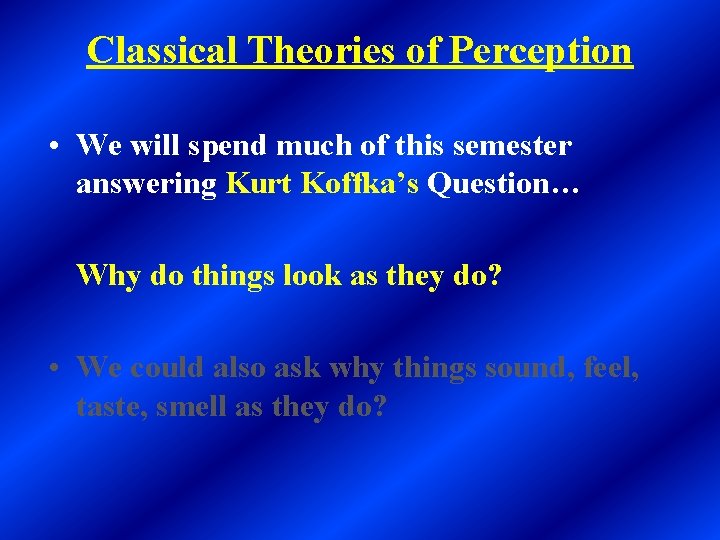 Classical Theories of Perception

• We will spend much of this semester answering Kurt Koffka's Question…

Why do things look as they do?

• We could also ask why things sound, feel, taste, smell as they do?